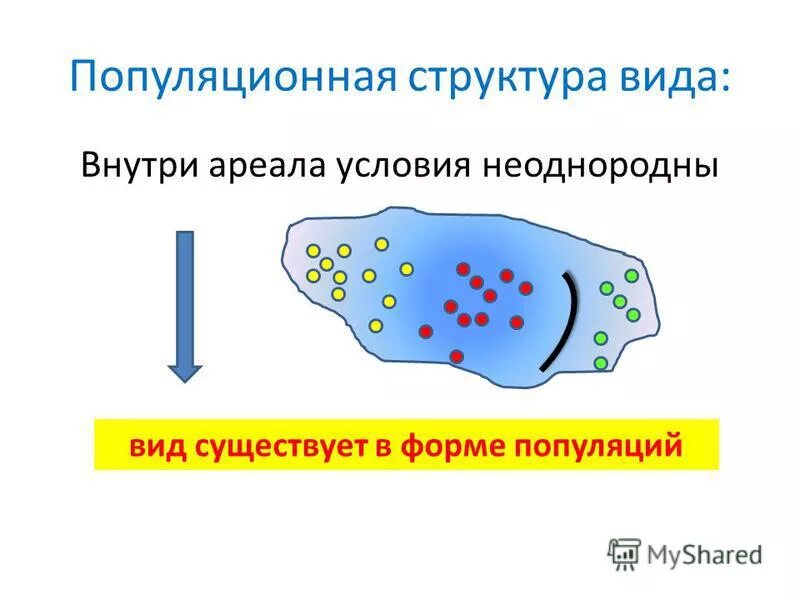 Популяционная структура вида:

Внутри ареала условия неоднородны

вид существует в форме популяций

MyShared